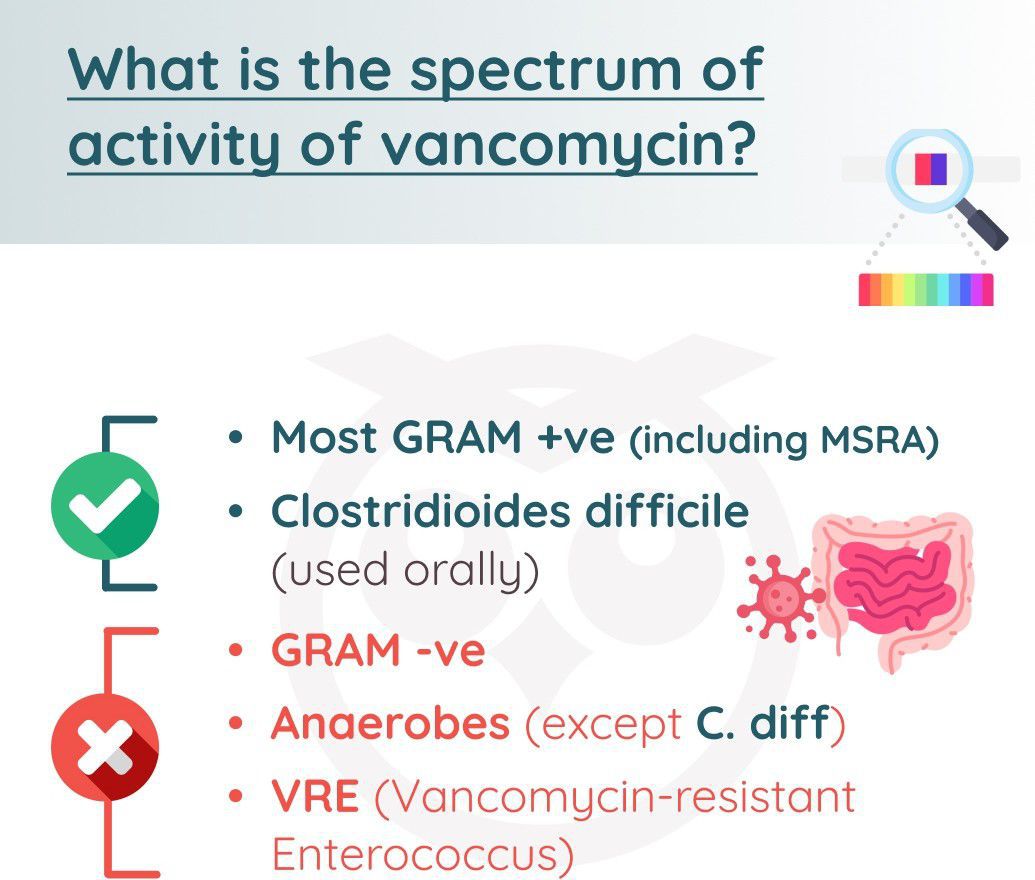 What is the spectrum of activity of vancomycin?

• Most GRAM +ve (including MSRA)
• Clostridioides difficile (used orally)

• GRAM -ve
• Anaerobes (except C. diff)
• VRE (Vancomycin-resistant Enterococcus)